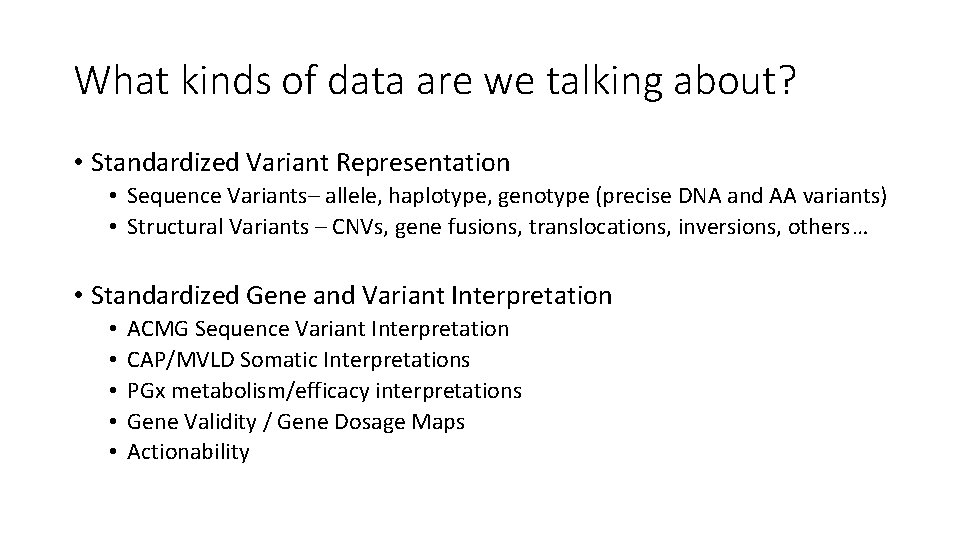 What kinds of data are we talking about?

• Standardized Variant Representation
  • Sequence Variants– allele, haplotype, genotype (precise DNA and AA variants)
  • Structural Variants – CNVs, gene fusions, translocations, inversions, others…

• Standardized Gene and Variant Interpretation
  • ACMG Sequence Variant Interpretation
  • CAP/MVLD Somatic Interpretations
  • PGx metabolism/efficacy interpretations
  • Gene Validity / Gene Dosage Maps
  • Actionability